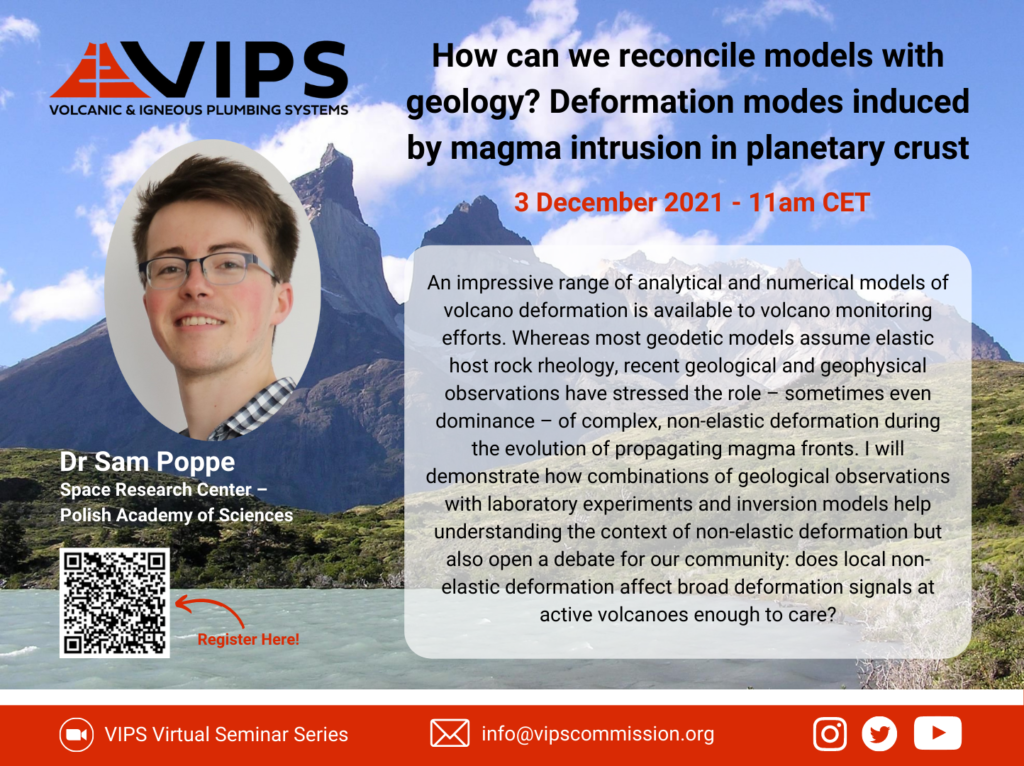 VIPS
VOLCANIC & IGNEOUS PLUMBING SYSTEMS

How can we reconcile models with geology? Deformation modes induced by magma intrusion in planetary crust

3 December 2021 - 11am CET

An impressive range of analytical and numerical models of volcano deformation is available to volcano monitoring efforts. Whereas most geodetic models assume elastic host rock rheology, recent geological and geophysical observations have stressed the role – sometimes even dominance – of complex, non-elastic deformation during the evolution of propagating magma fronts. I will demonstrate how combinations of geological observations with laboratory experiments and inversion models help understanding the context of non-elastic deformation but also open a debate for our community: does local non-elastic deformation affect broad deformation signals at active volcanoes enough to care?

Dr Sam Poppe
Space Research Center – Polish Academy of Sciences

Register Here!

VIPS Virtual Seminar Series

info@vipscommission.org